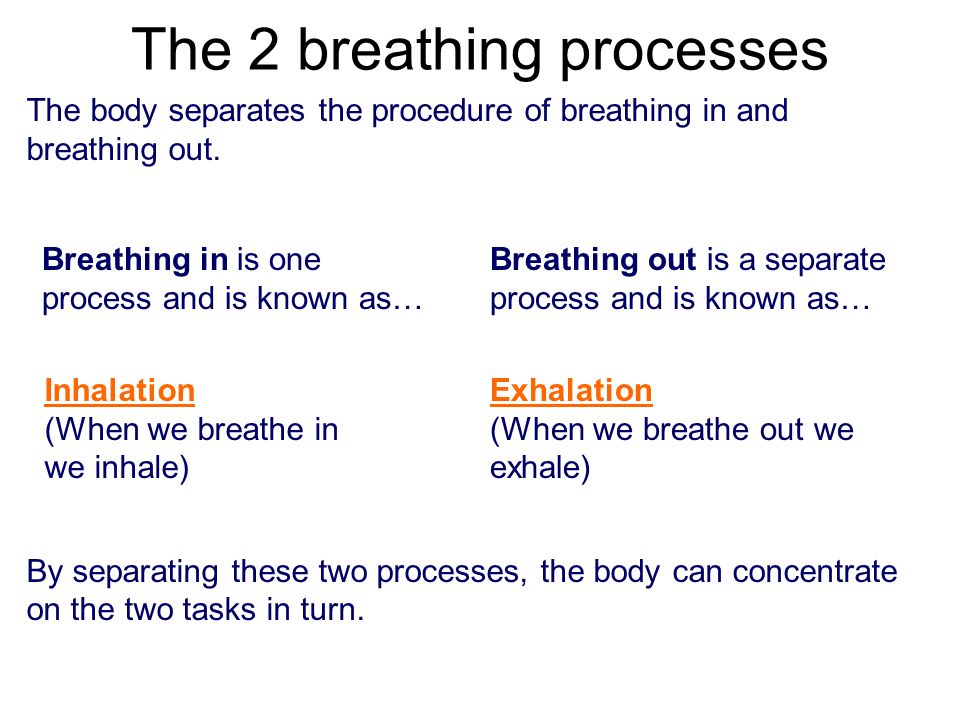 The 2 breathing processes

The body separates the procedure of breathing in and breathing out.

Breathing in is one process and is known as…

Inhalation
(When we breathe in we inhale)

Breathing out is a separate process and is known as…

Exhalation
(When we breathe out we exhale)

By separating these two processes, the body can concentrate on the two tasks in turn.